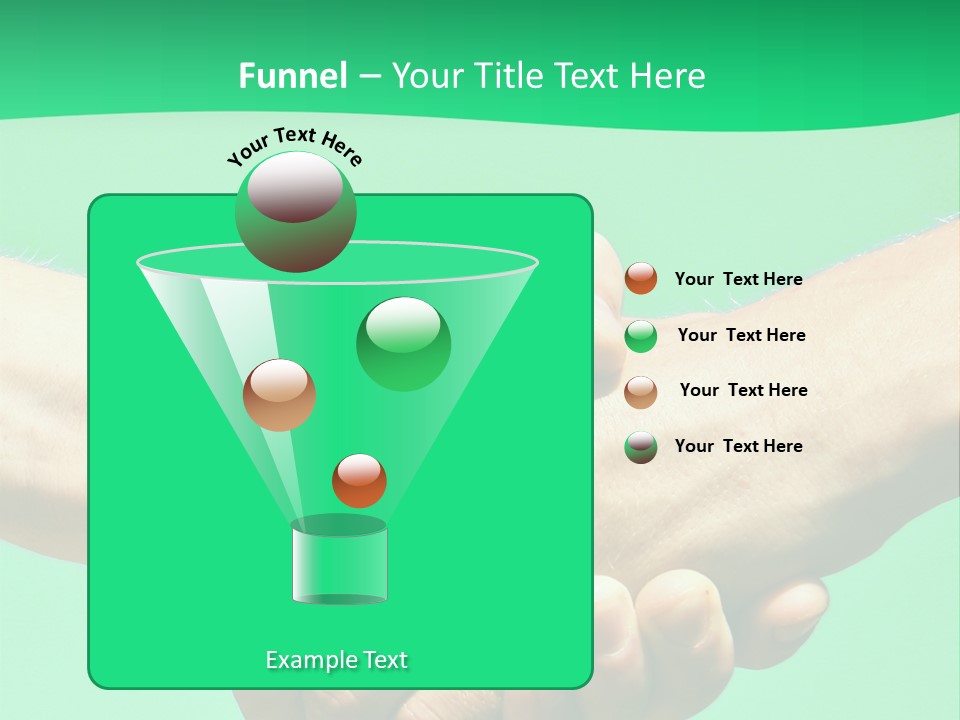 Funnel – Your Title Text Here

Your Text Here

Your Text Here

Your Text Here

Your Text Here

Your Text Here

Example Text